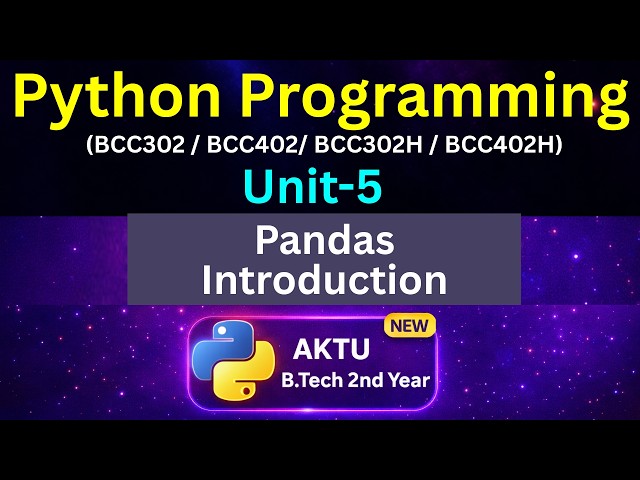 Python Programming
(BCC302 / BCC402/ BCC302H / BCC402H)
Unit-5

Pandas Introduction

NEW
AKTU
B.Tech 2nd Year